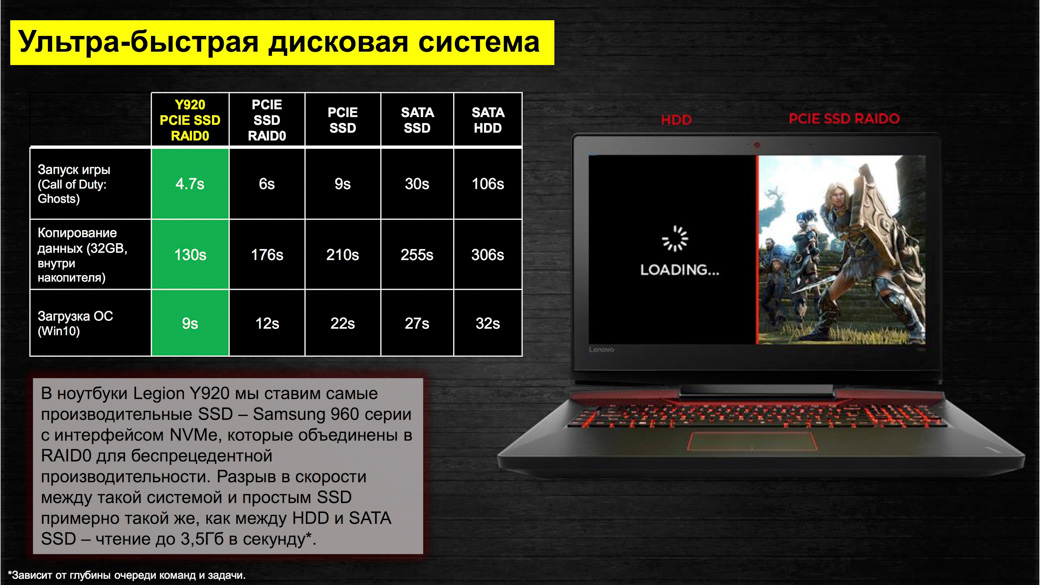 Ультра-быстрая дисковая система

|  | Y920 PCIE SSD RAID0 | PCIE SSD RAID0 | PCIE SSD | SATA SSD | SATA HDD |
|---|---|---|---|---|---|
| Запуск игры (Call of Duty: Ghosts) | 4.7s | 6s | 9s | 30s | 106s |
| Копирование данных (32GB, внутри накопителя) | 130s | 176s | 210s | 255s | 306s |
| Загрузка ОС (Win10) | 9s | 12s | 22s | 27s | 32s |

HDD

PCIE SSD RAIDO

LOADING...

Lenovo

В ноутбуки Legion Y920 мы ставим самые производительные SSD – Samsung 960 серии с интерфейсом NVMe, которые объединены в RAID0 для беспрецедентной производительности. Разрыв в скорости между такой системой и простым SSD примерно такой же, как между HDD и SATA SSD – чтение до 3,5Гб в секунду*.

*Зависит от глубины очереди команд и задачи.